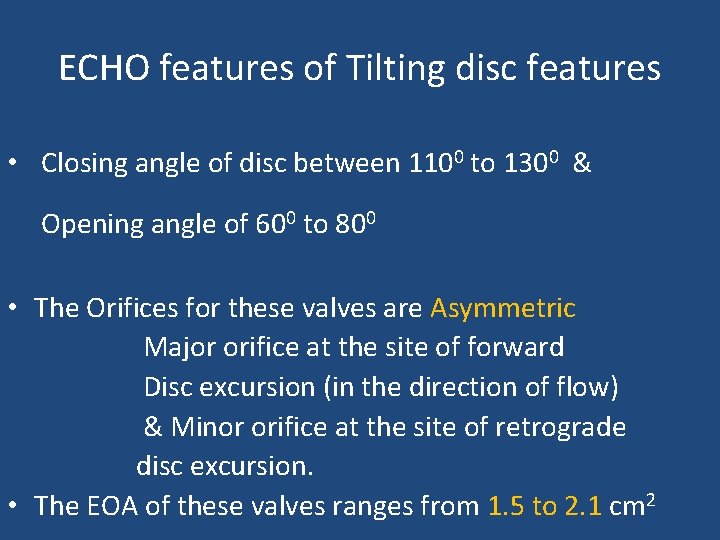 ECHO features of Tilting disc features

• Closing angle of disc between $110^0$ to $130^0$ &

Opening angle of $60^0$ to $80^0$

• The Orifices for these valves are Asymmetric
Major orifice at the site of forward Disc excursion (in the direction of flow) & Minor orifice at the site of retrograde disc excursion.

• The EOA of these valves ranges from 1.5 to 2.1 $cm^2$